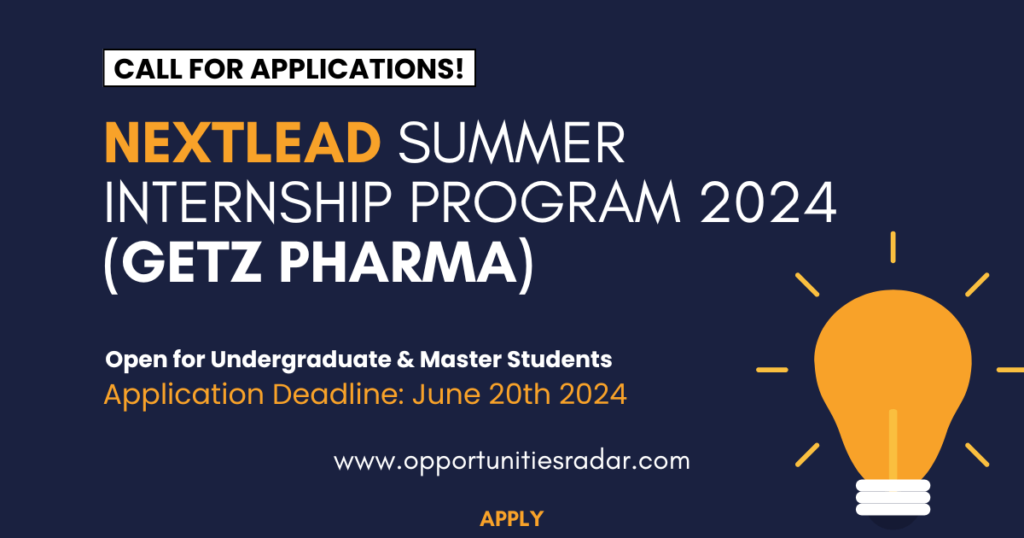 CALL FOR APPLICATIONS!

NEXTLEAD SUMMER INTERNSHIP PROGRAM 2024 (GETZ PHARMA)

Open for Undergraduate & Master Students
Application Deadline: June 20th 2024

www.opportunitiesradar.com

APPLY